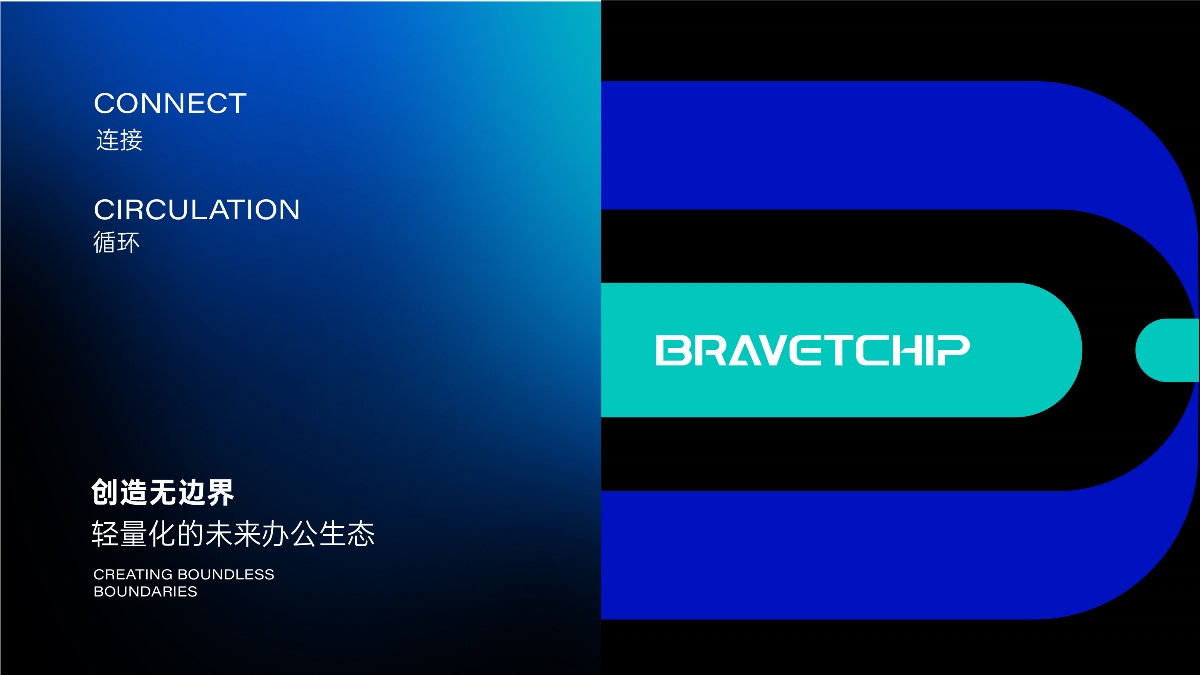 CONNECT
连接

CIRCULATION
循环

创造无边界
轻量化的未来办公生态

CREATING BOUNDLESS BOUNDARIES

BRAVETCHIP